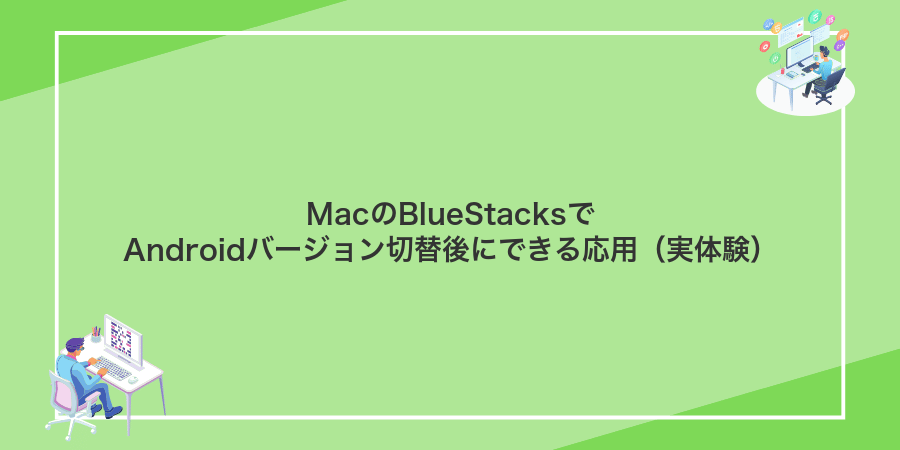 MacのBlueStacksで
Androidバージョン切替後にできる応用（実体験）